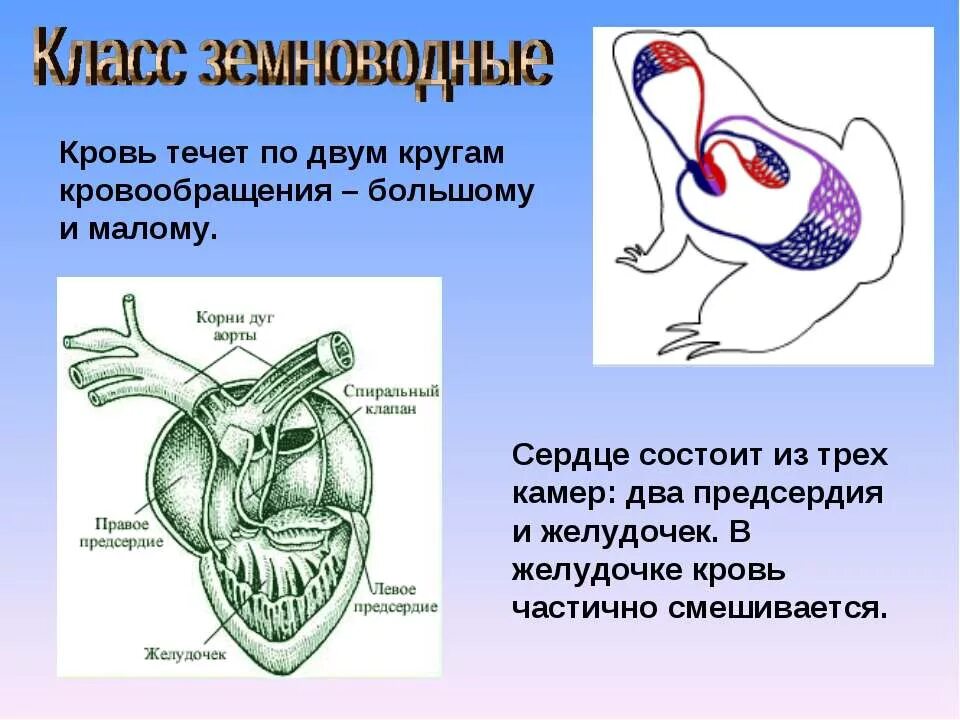 Класс земноводные

Кровь течет по двум кругам кровообращения – большому и малому.

Корни дуг аорты

Спиральный клапан

Правое предсердие

Левое предсердие

Желудочек

Сердце состоит из трех камер: два предсердия и желудочек. В желудочке кровь частично смешивается.